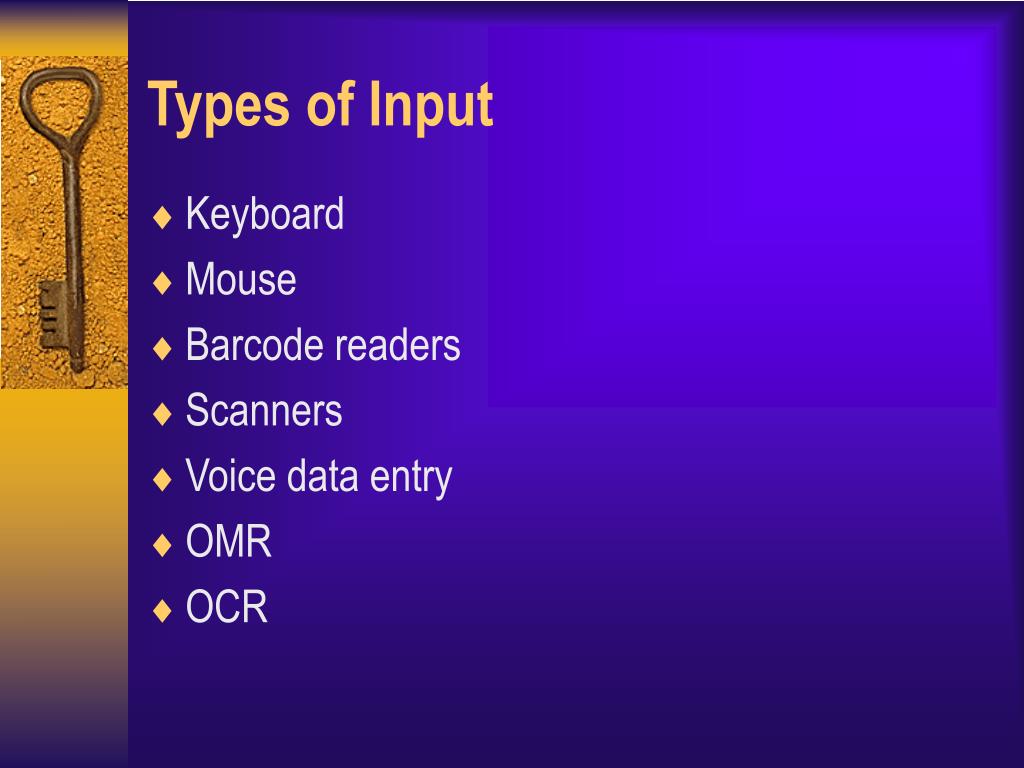 Types of Input

♦ Keyboard
♦ Mouse
♦ Barcode readers
♦ Scanners
♦ Voice data entry
♦ OMR
♦ OCR